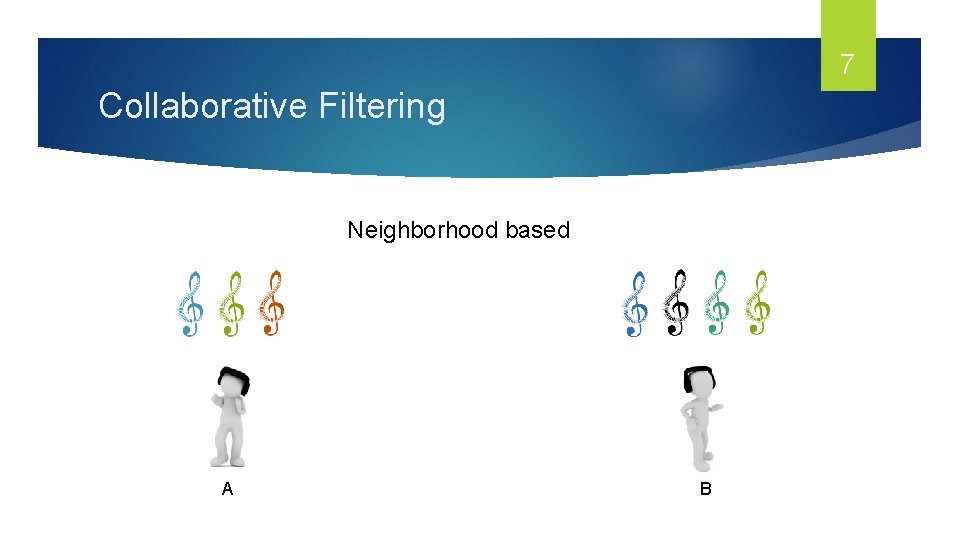 7

Collaborative Filtering

Neighborhood based

A

B